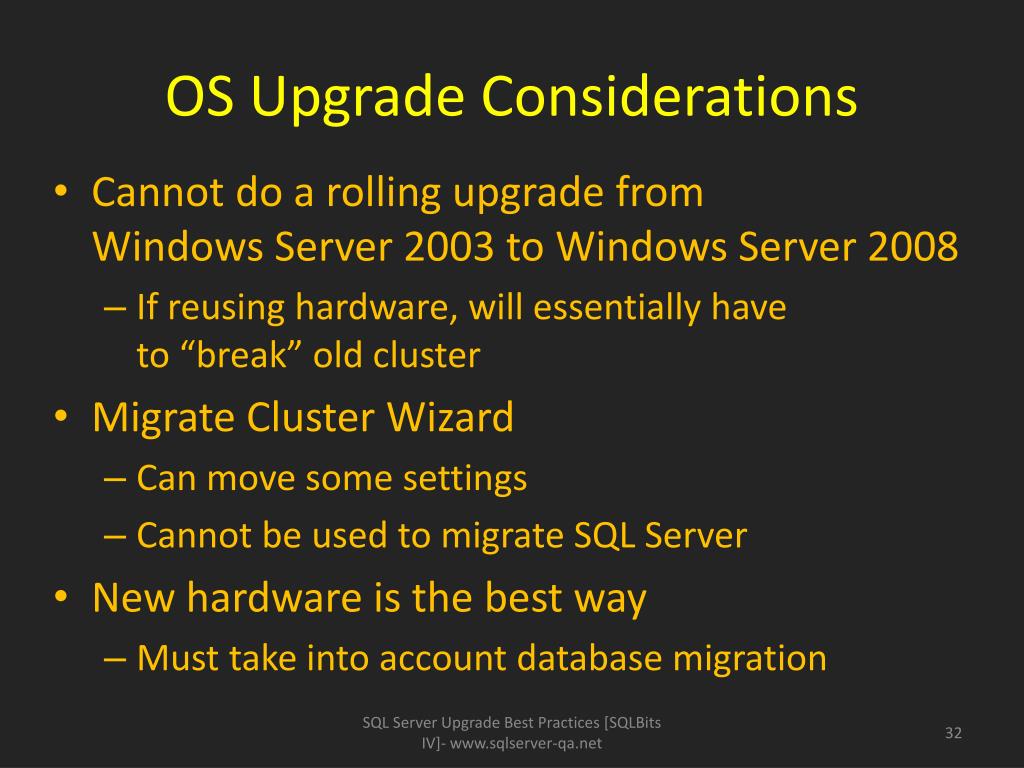 OS Upgrade Considerations

• Cannot do a rolling upgrade from Windows Server 2003 to Windows Server 2008
– If reusing hardware, will essentially have to “break” old cluster
• Migrate Cluster Wizard
– Can move some settings
– Cannot be used to migrate SQL Server
• New hardware is the best way
– Must take into account database migration

SQL Server Upgrade Best Practices [SQLBits IV]- www.sqlserver-qa.net

32